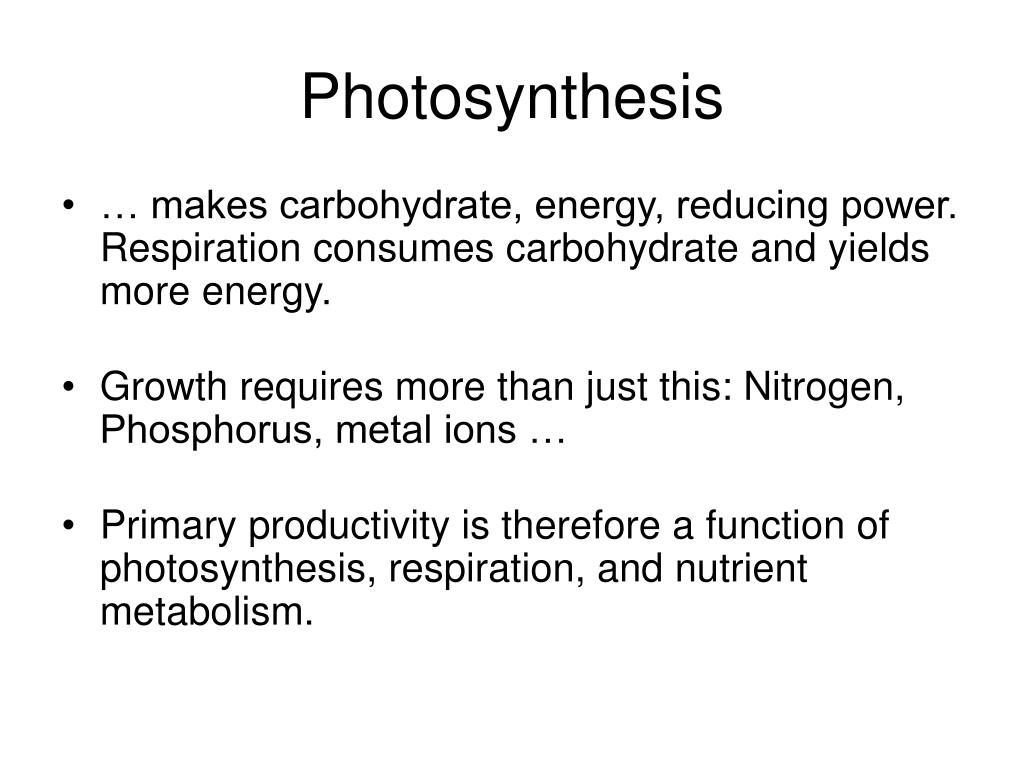 Photosynthesis

• … makes carbohydrate, energy, reducing power. Respiration consumes carbohydrate and yields more energy.

• Growth requires more than just this: Nitrogen, Phosphorus, metal ions …

• Primary productivity is therefore a function of photosynthesis, respiration, and nutrient metabolism.